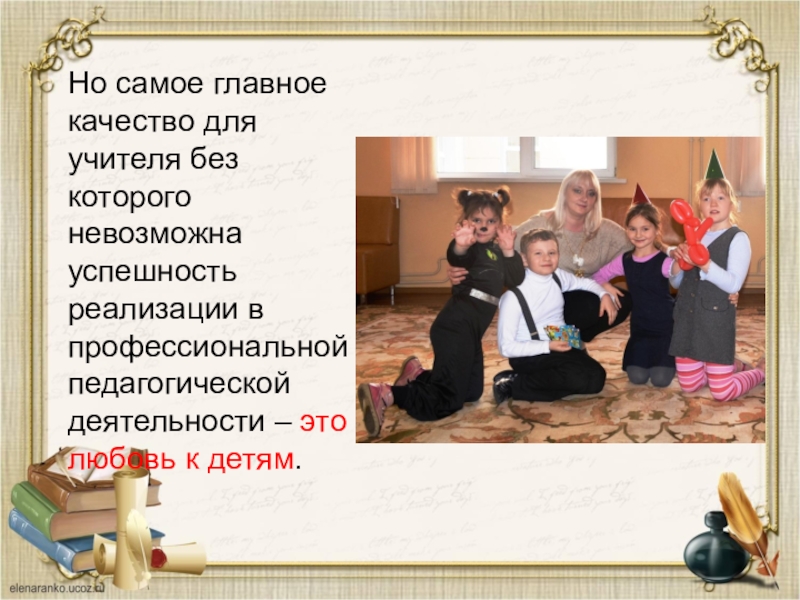 Но самое главное качество для учителя без которого невозможна успешность реализации в профессиональной педагогической деятельности – это любовь к детям.

elenaranko.ucoz.ru